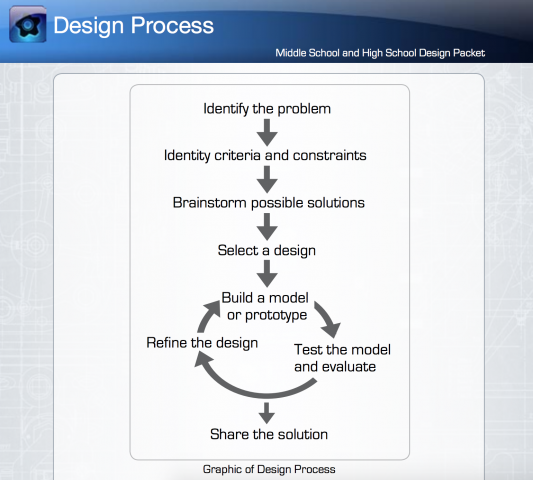 Design Process

Middle School and High School Design Packet

Identify the problem

Identity criteria and constraints

Brainstorm possible solutions

Select a design

Build a model or prototype

Test the model and evaluate

Refine the design

Share the solution

Graphic of Design Process